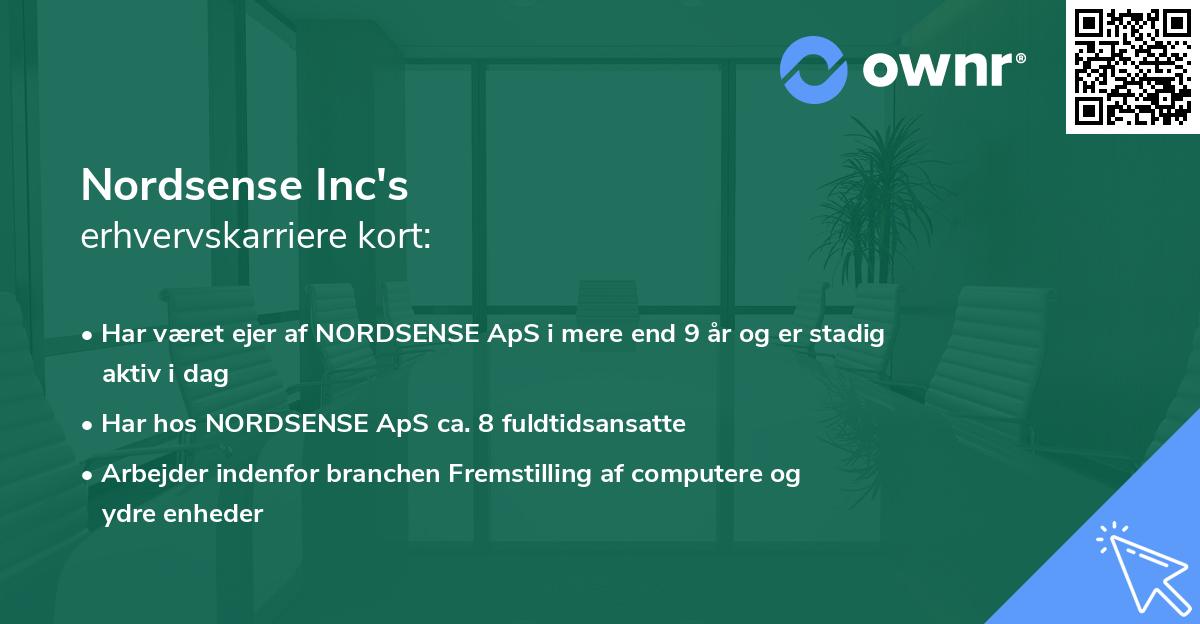 ownr®

Nordsense Inc's
erhvervskarriere kort:

• Har været ejer af NORDSENSE ApS i mere end 9 år og er stadig aktiv i dag
• Har hos NORDSENSE ApS ca. 8 fuldtidsansatte
• Arbejder indenfor branchen Fremstilling af computere og ydre enheder